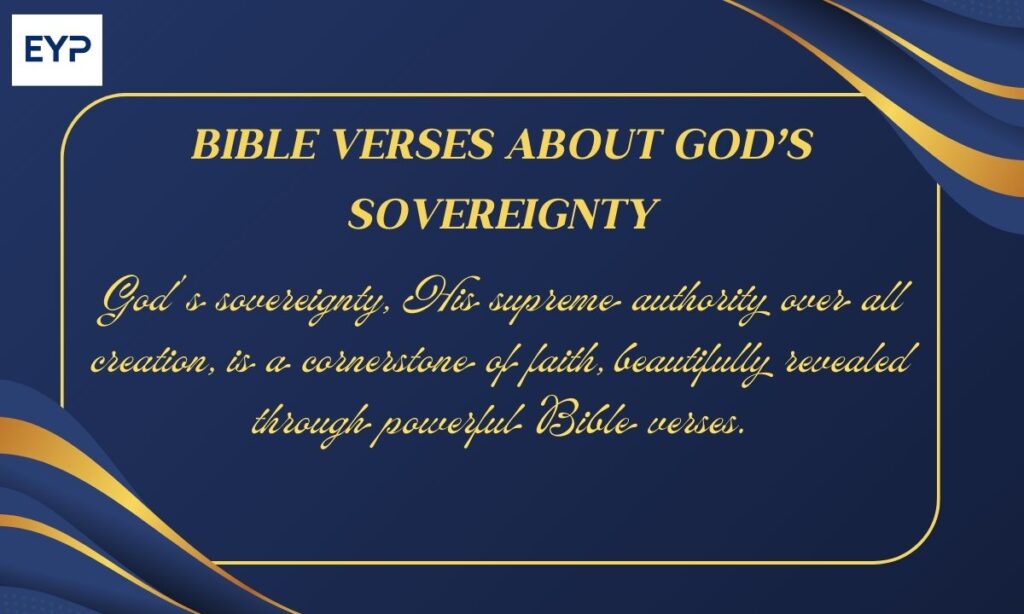 EYP

BIBLE VERSES ABOUT GOD'S SOVEREIGNTY

God's sovereignty, His supreme authority over all creation, is a cornerstone of faith, beautifully revealed through powerful Bible verses.